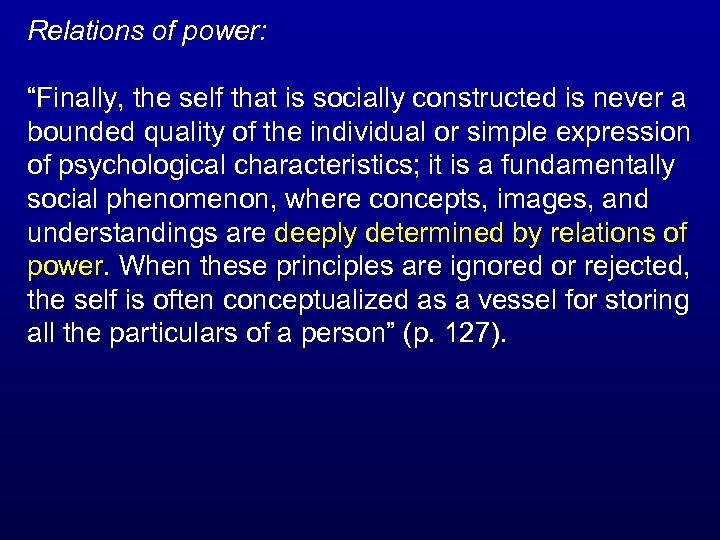 Relations of power:

“Finally, the self that is socially constructed is never a bounded quality of the individual or simple expression of psychological characteristics; it is a fundamentally social phenomenon, where concepts, images, and understandings are deeply determined by relations of power. When these principles are ignored or rejected, the self is often conceptualized as a vessel for storing all the particulars of a person” (p. 127).